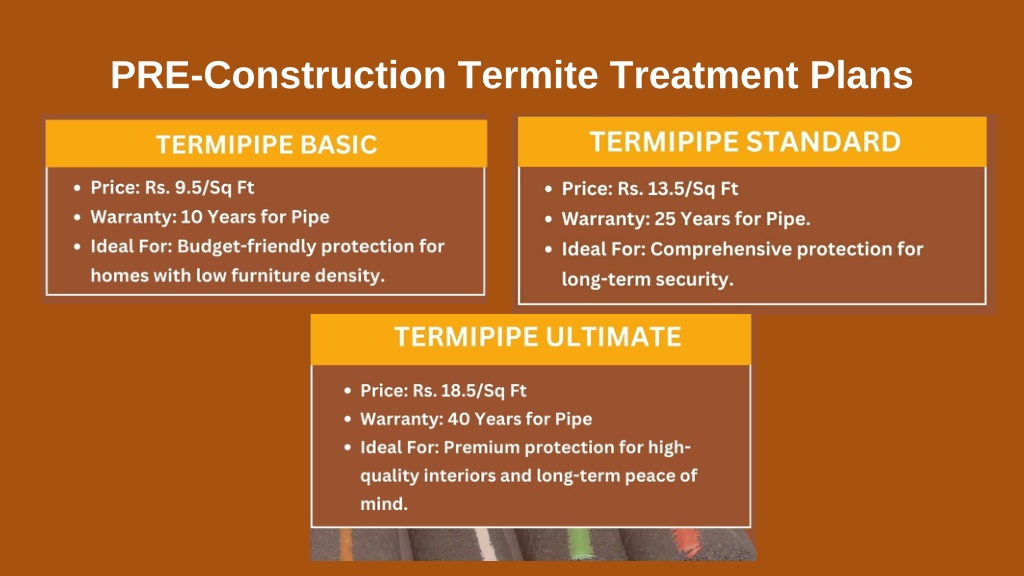 PRE-Construction Termite Treatment Plans

TERMIPIPE BASIC

- Price: Rs. 9.5/Sq Ft
- Warranty: 10 Years for Pipe
- Ideal For: Budget-friendly protection for homes with low furniture density.

TERMIPIPE STANDARD

- Price: Rs. 13.5/Sq Ft
- Warranty: 25 Years for Pipe.
- Ideal For: Comprehensive protection for long-term security.

TERMIPIPE ULTIMATE

- Price: Rs. 18.5/Sq Ft
- Warranty: 40 Years for Pipe
- Ideal For: Premium protection for high-quality interiors and long-term peace of mind.